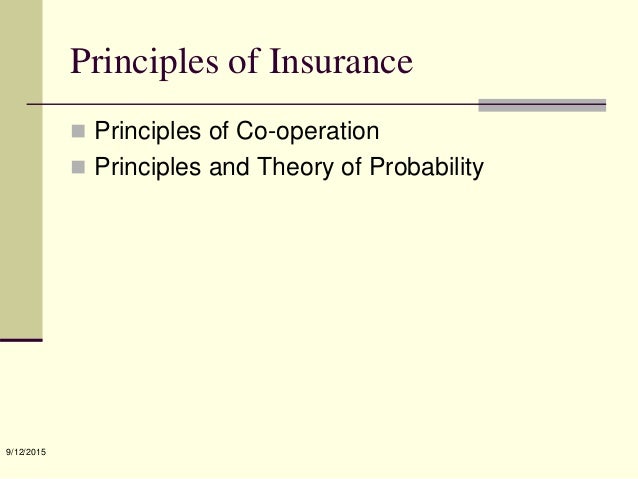 Principles of Insurance

Principles of Co-operation
Principles and Theory of Probability

9/12/2015